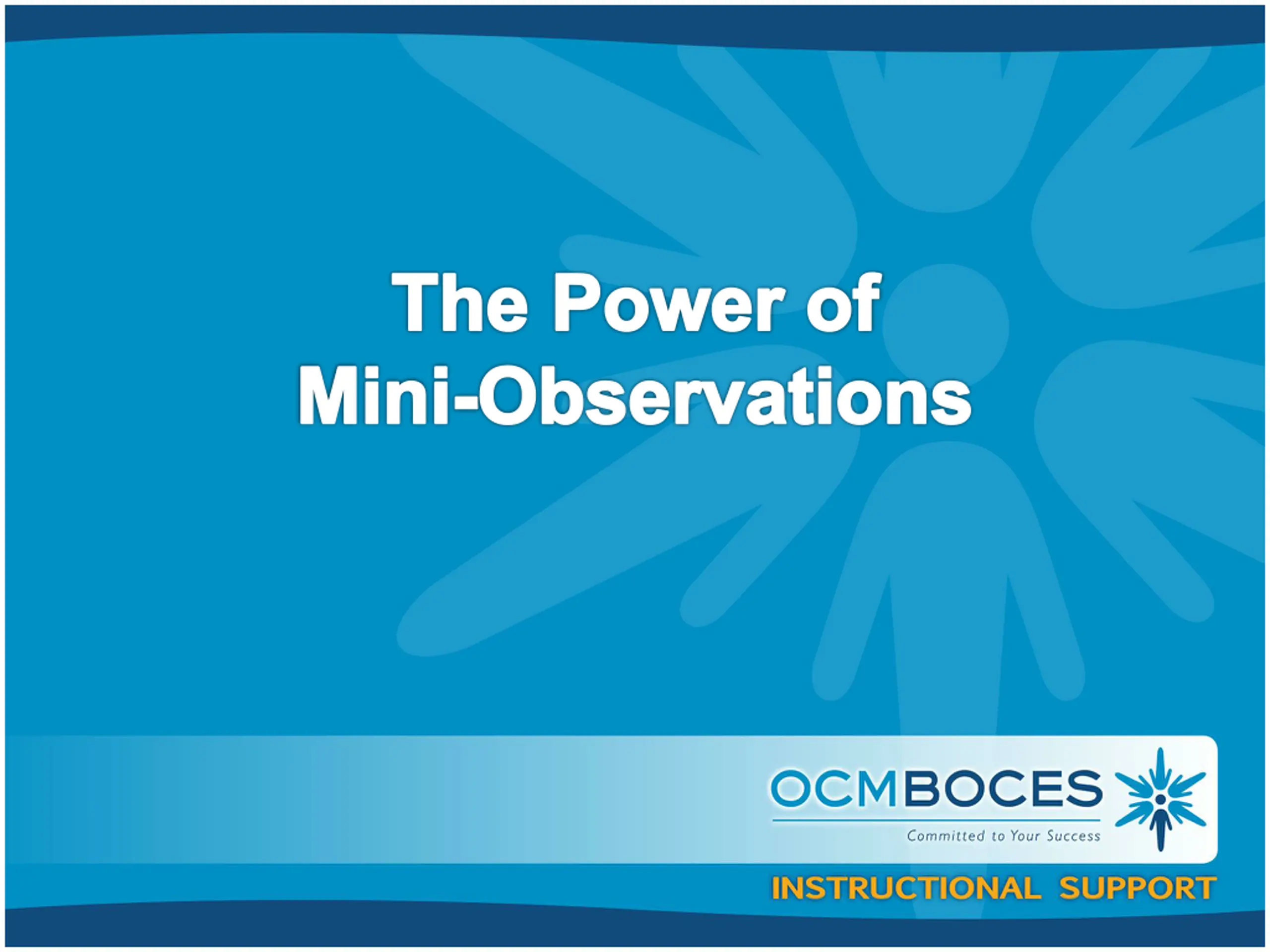 The Power of Mini-Observations

OCMBOCES

Committed to Your Success

INSTRUCTIONAL SUPPORT